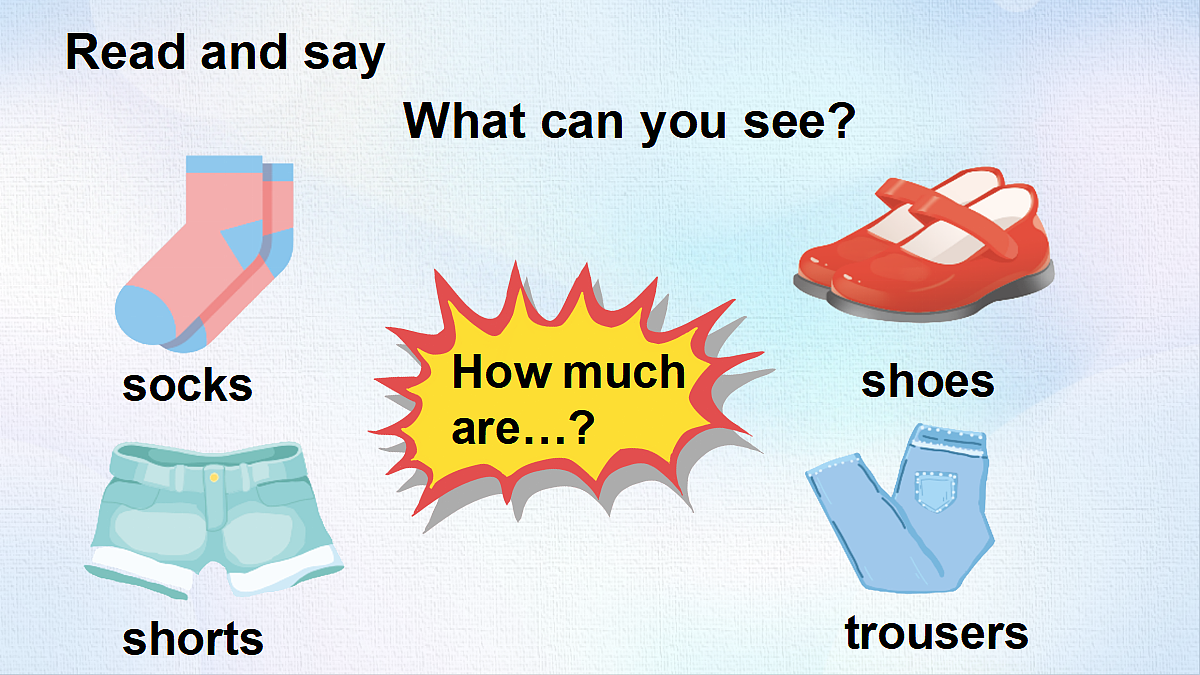 Read and say

What can you see?

socks

How much are…?

shoes

shorts

trousers